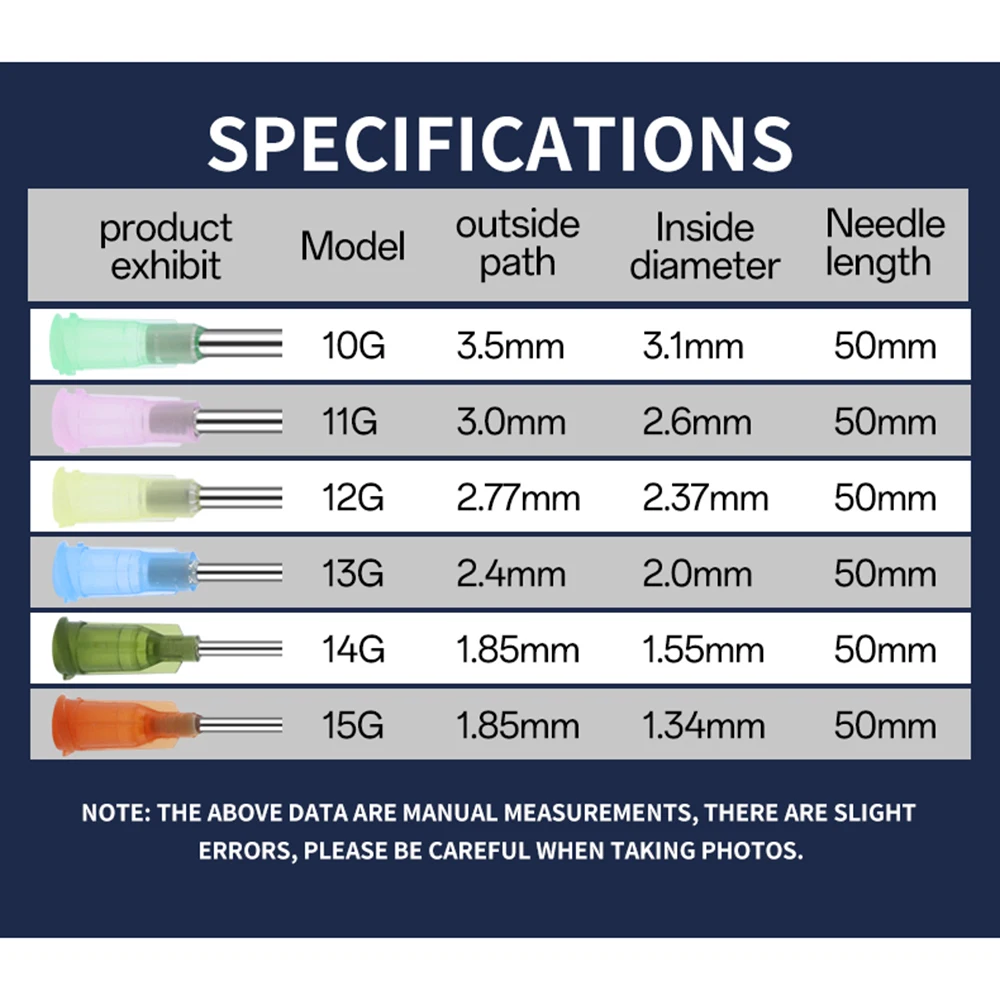 SPECIFICATIONS

| product exhibit | Model | outside path | Inside diameter | Needle length |
|---|---|---|---|---|
| | 10G | 3.5mm | 3.1mm | 50mm |
| | 11G | 3.0mm | 2.6mm | 50mm |
| | 12G | 2.77mm | 2.37mm | 50mm |
| | 13G | 2.4mm | 2.0mm | 50mm |
| | 14G | 1.85mm | 1.55mm | 50mm |
| | 15G | 1.85mm | 1.34mm | 50mm |

NOTE: THE ABOVE DATA ARE MANUAL MEASUREMENTS, THERE ARE SLIGHT ERRORS, PLEASE BE CAREFUL WHEN TAKING PHOTOS.